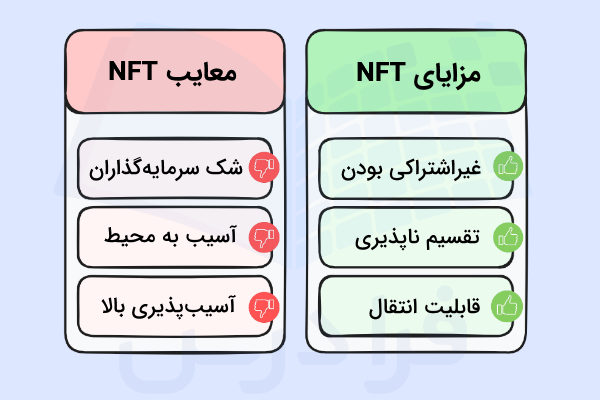 مزایای NFT

غیراشتراکی بودن

تقسیم ناپذیری

قابلیت انتقال

معایب NFT

شک سرمایه‌گذاران

آسیب به محیط

آسیب‌پذیری بالا

فرادرس